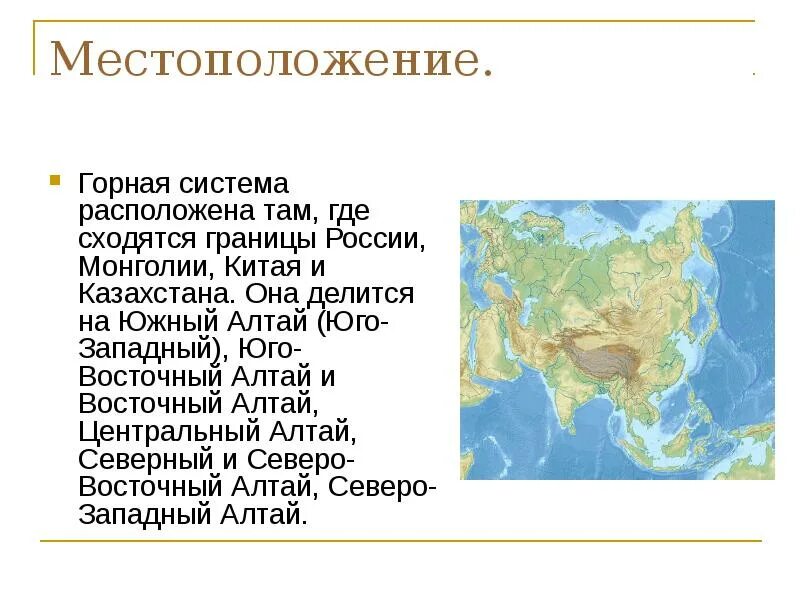 Местоположение.

Горная система расположена там, где сходятся границы России, Монголии, Китая и Казахстана. Она делится на Южный Алтай (Юго-Западный), Юго-Восточный Алтай и Восточный Алтай, Центральный Алтай, Северный и Северо-Восточный Алтай, Северо-Западный Алтай.